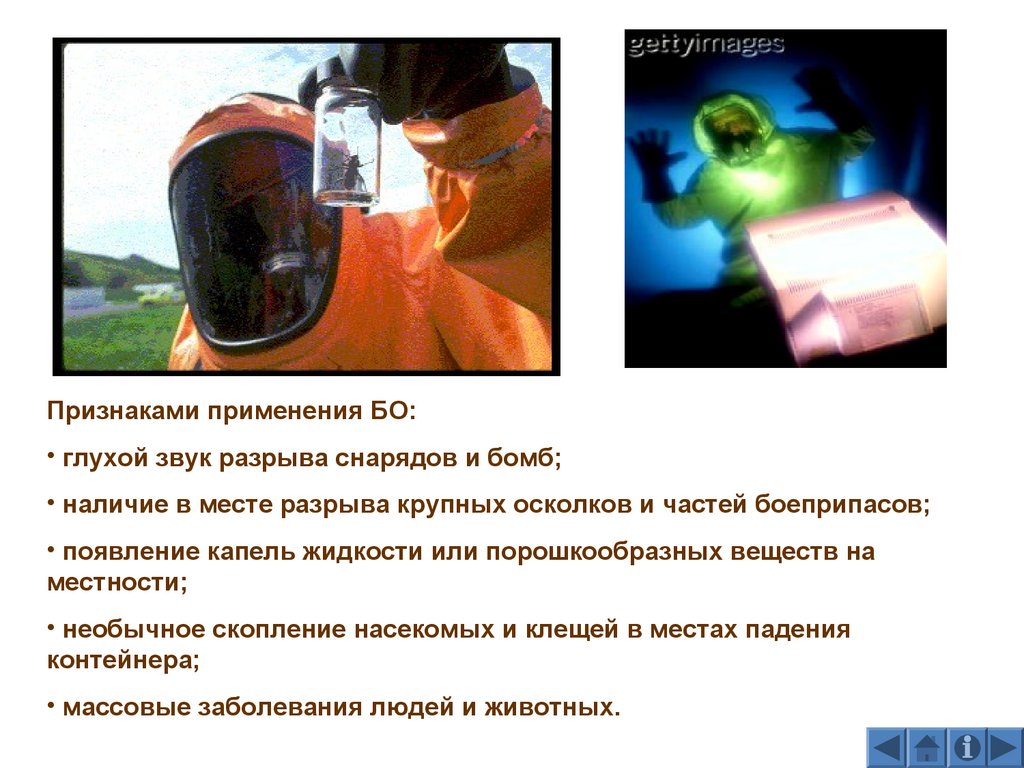 gettyimages

Признаками применения БО:

• глухой звук разрыва снарядов и бомб;

• наличие в месте разрыва крупных осколков и частей боеприпасов;

• появление капель жидкости или порошкообразных веществ на местности;

• необычное скопление насекомых и клещей в местах падения контейнера;

• массовые заболевания людей и животных.